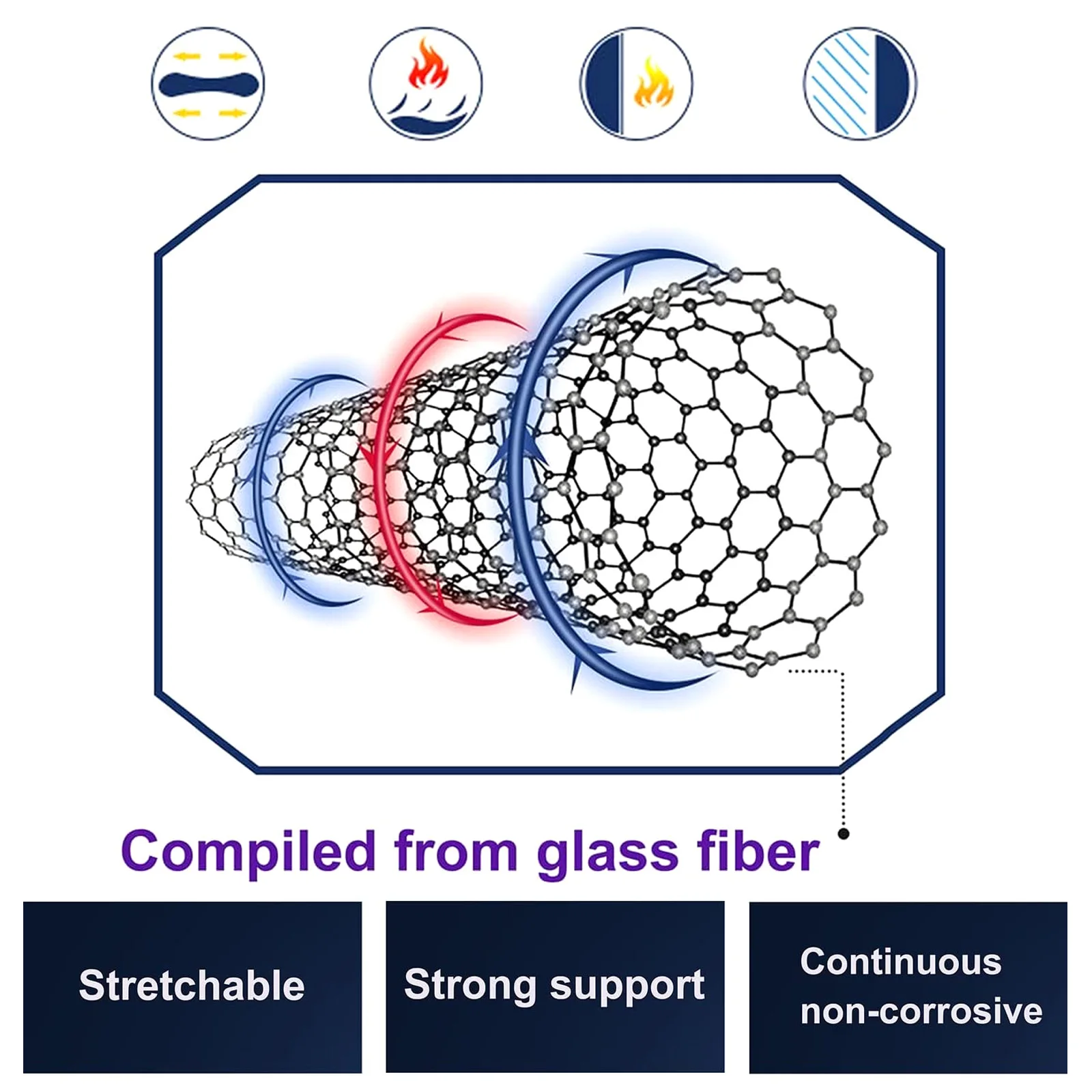 Compiled from glass fiber

Stretchable

Strong support

Continuous non-corrosive